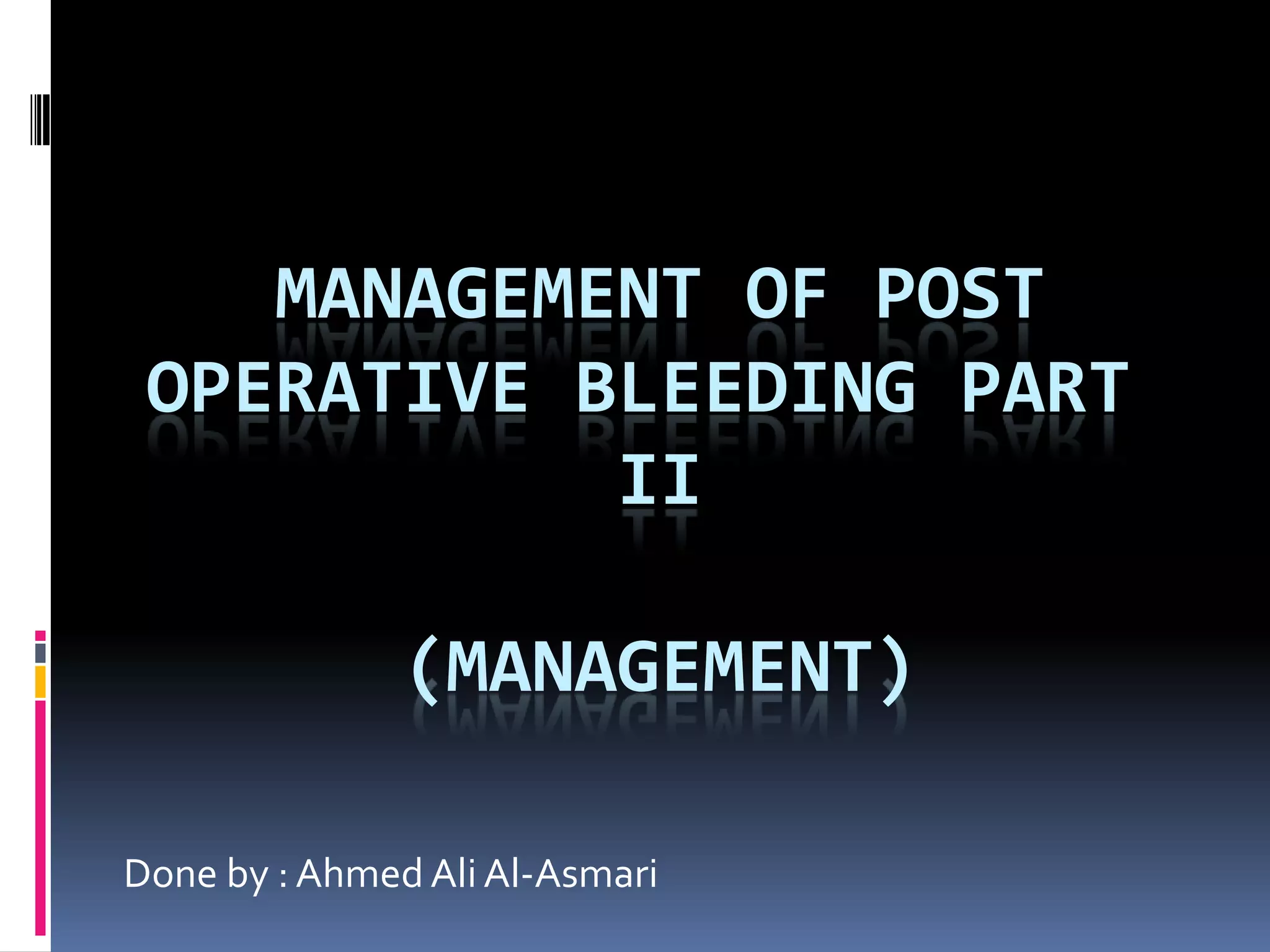 MANAGEMENT OF POST OPERATIVE BLEEDING PART II

(MANAGEMENT)

Done by : Ahmed Ali Al-Asmari